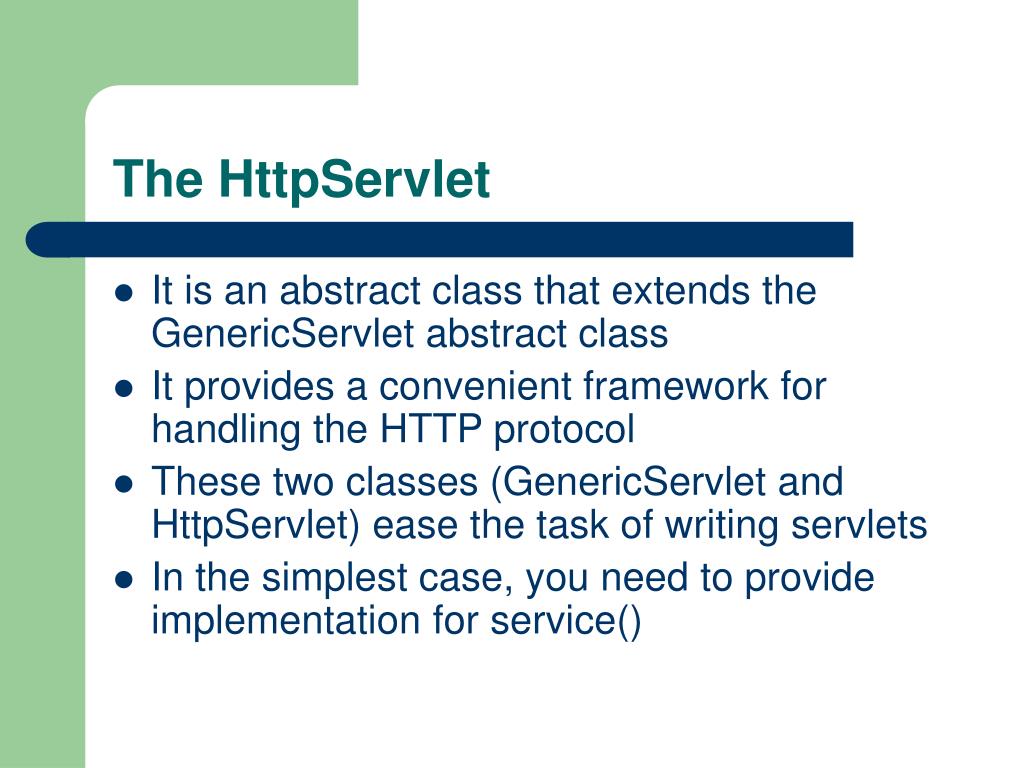 The HttpServlet

- It is an abstract class that extends the GenericServlet abstract class
- It provides a convenient framework for handling the HTTP protocol
- These two classes (GenericServlet and HttpServlet) ease the task of writing servlets
- In the simplest case, you need to provide implementation for service()